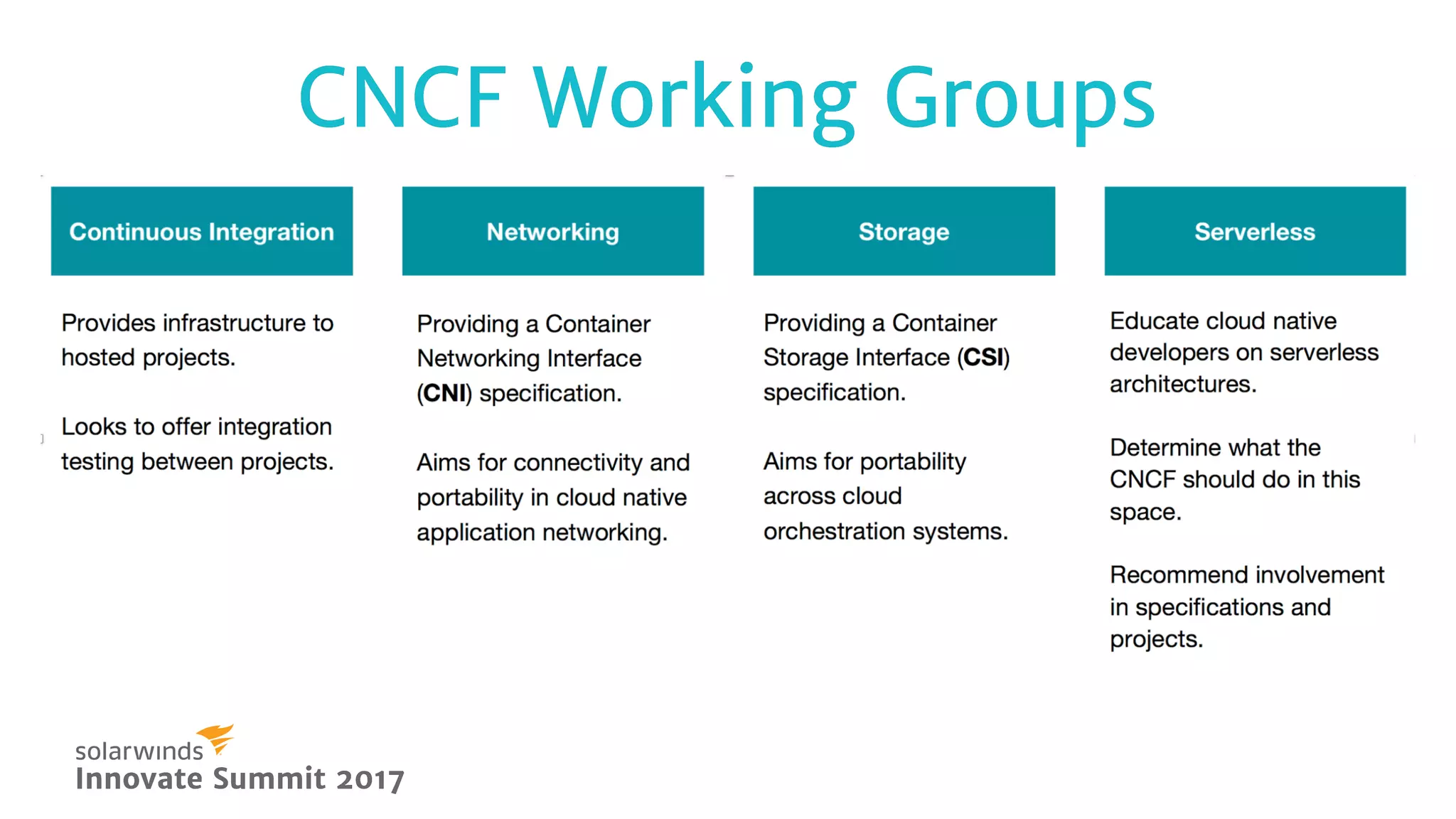 CNCF Working Groups

Continuous Integration

Provides infrastructure to hosted projects.

Looks to offer integration testing between projects.

Networking

Providing a Container Networking Interface (CNI) specification.

Aims for connectivity and portability in cloud native application networking.

Storage

Providing a Container Storage Interface (CSI) specification.

Aims for portability across cloud orchestration systems.

Serverless

Educate cloud native developers on serverless architectures.

Determine what the CNCF should do in this space.

Recommend involvement in specifications and projects.

solarwinds
Innovate Summit 2017